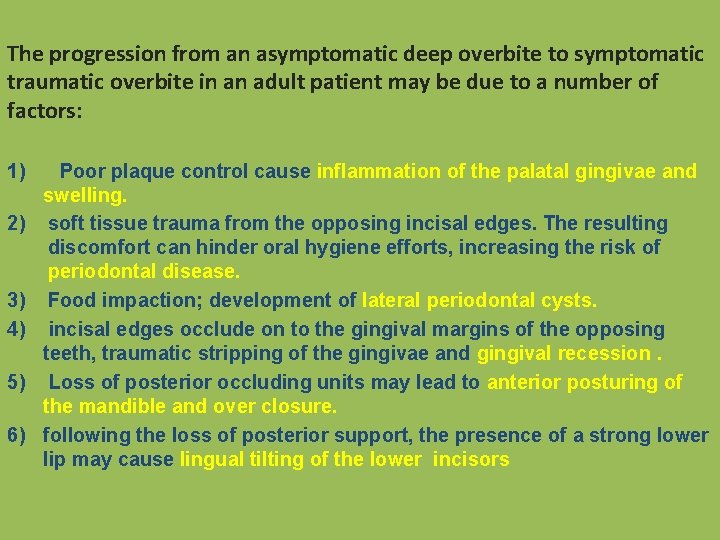 The progression from an asymptomatic deep overbite to symptomatic traumatic overbite in an adult patient may be due to a number of factors:

1) Poor plaque control cause inflammation of the palatal gingivae and swelling.

2) soft tissue trauma from the opposing incisal edges. The resulting discomfort can hinder oral hygiene efforts, increasing the risk of periodontal disease.

3) Food impaction; development of lateral periodontal cysts.

4) incisal edges occlude on to the gingival margins of the opposing teeth, traumatic stripping of the gingivae and gingival recession .

5) Loss of posterior occluding units may lead to anterior posturing of the mandible and over closure.

6) following the loss of posterior support, the presence of a strong lower lip may cause lingual tilting of the lower incisors